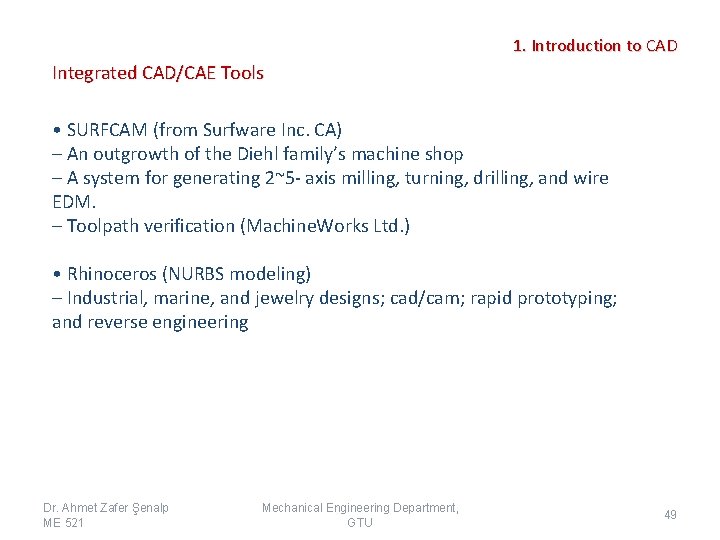 1. Introduction to CAD

Integrated CAD/CAE Tools

• SURFCAM (from Surfware Inc. CA)
– An outgrowth of the Diehl family's machine shop
– A system for generating 2~5- axis milling, turning, drilling, and wire EDM.
– Toolpath verification (MachineWorks Ltd.)

• Rhinoceros (NURBS modeling)
– Industrial, marine, and jewelry designs; cad/cam; rapid prototyping; and reverse engineering

Dr. Ahmet Zafer Şenalp
ME 521

Mechanical Engineering Department, GTU

49